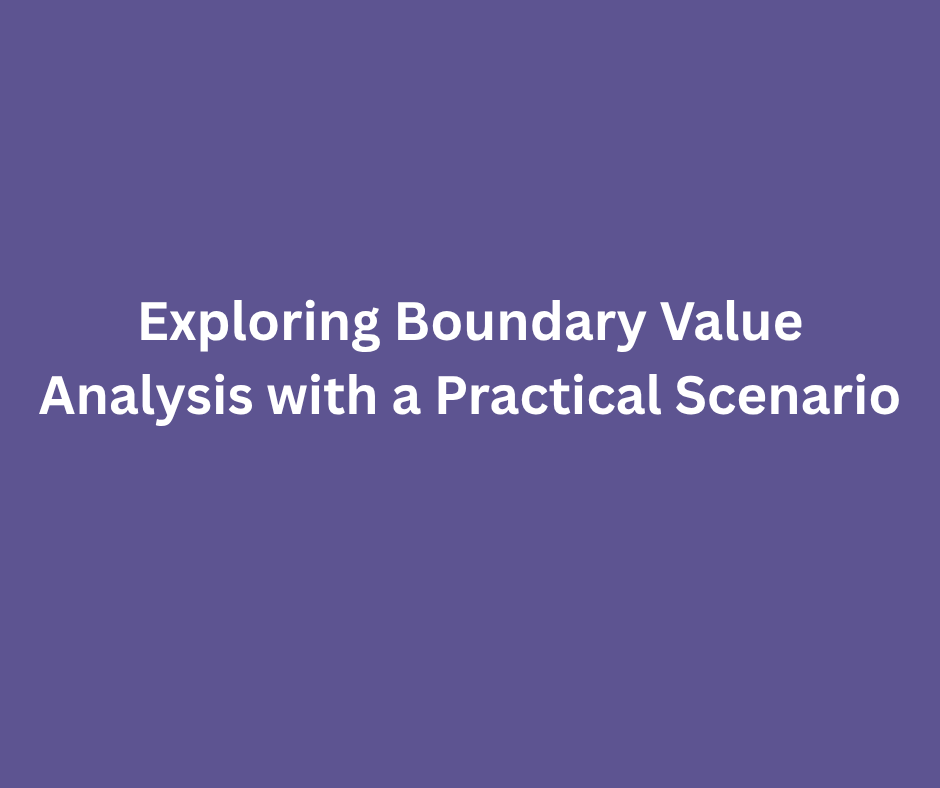 Exploring Boundary Value Analysis with a Practical Scenario